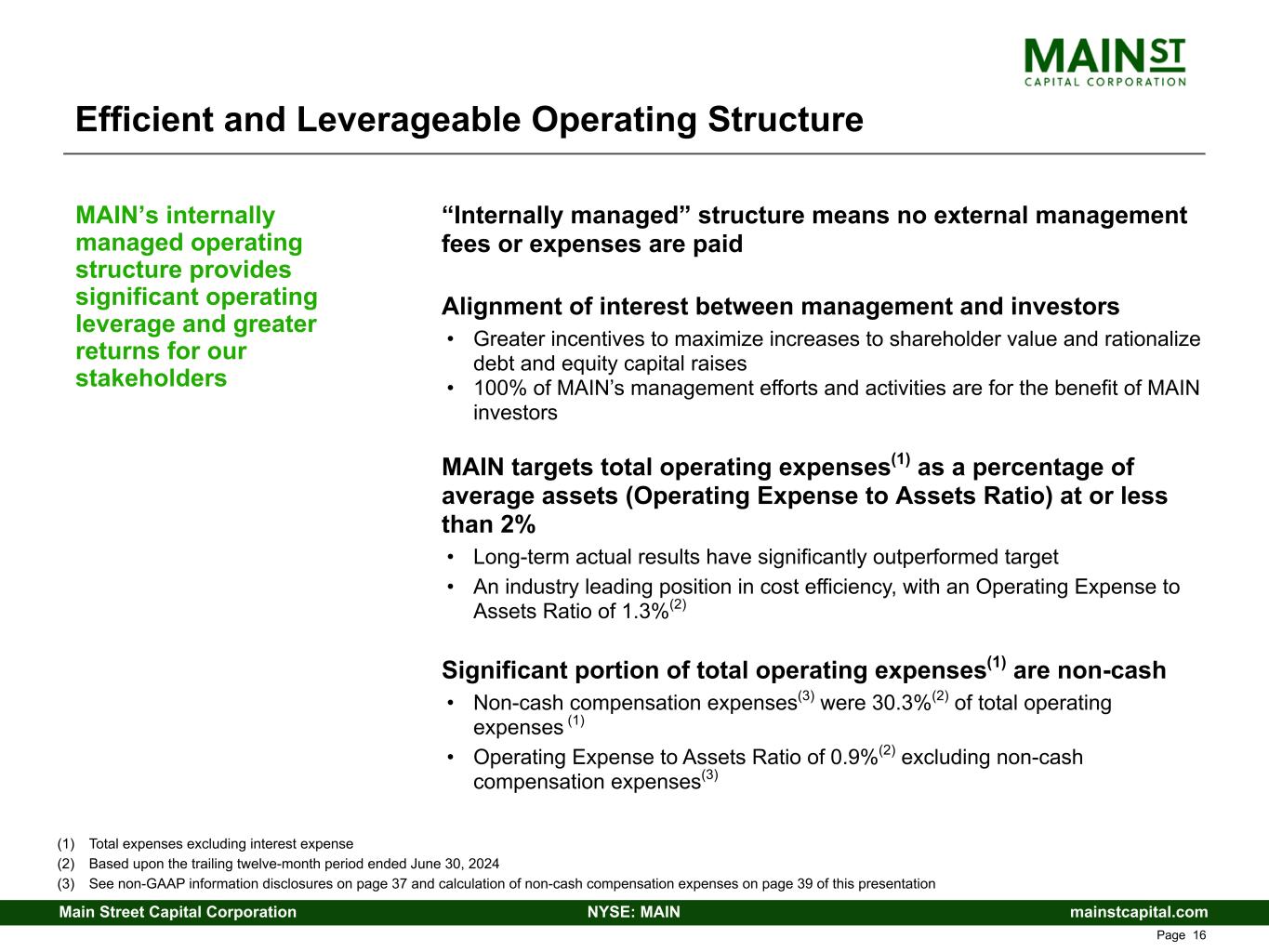 MAIN ST
CAPITAL CORPORATION

Efficient and Leverageable Operating Structure

MAIN's internally managed operating structure provides significant operating leverage and greater returns for our stakeholders

"Internally managed" structure means no external management fees or expenses are paid

Alignment of interest between management and investors

• Greater incentives to maximize increases to shareholder value and rationalize debt and equity capital raises
• 100% of MAIN's management efforts and activities are for the benefit of MAIN investors

MAIN targets total operating expenses$^{(1)}$ as a percentage of average assets (Operating Expense to Assets Ratio) at or less than 2%

• Long-term actual results have significantly outperformed target
• An industry leading position in cost efficiency, with an Operating Expense to Assets Ratio of 1.3%$^{(2)}$

Significant portion of total operating expenses$^{(1)}$ are non-cash

• Non-cash compensation expenses$^{(3)}$ were 30.3%$^{(2)}$ of total operating expenses $^{(1)}$
• Operating Expense to Assets Ratio of 0.9%$^{(2)}$ excluding non-cash compensation expenses$^{(3)}$

(1) Total expenses excluding interest expense
(2) Based upon the trailing twelve-month period ended June 30, 2024
(3) See non-GAAP information disclosures on page 37 and calculation of non-cash compensation expenses on page 39 of this presentation

Main Street Capital Corporation NYSE: MAIN mainstcapital.com

Page 16